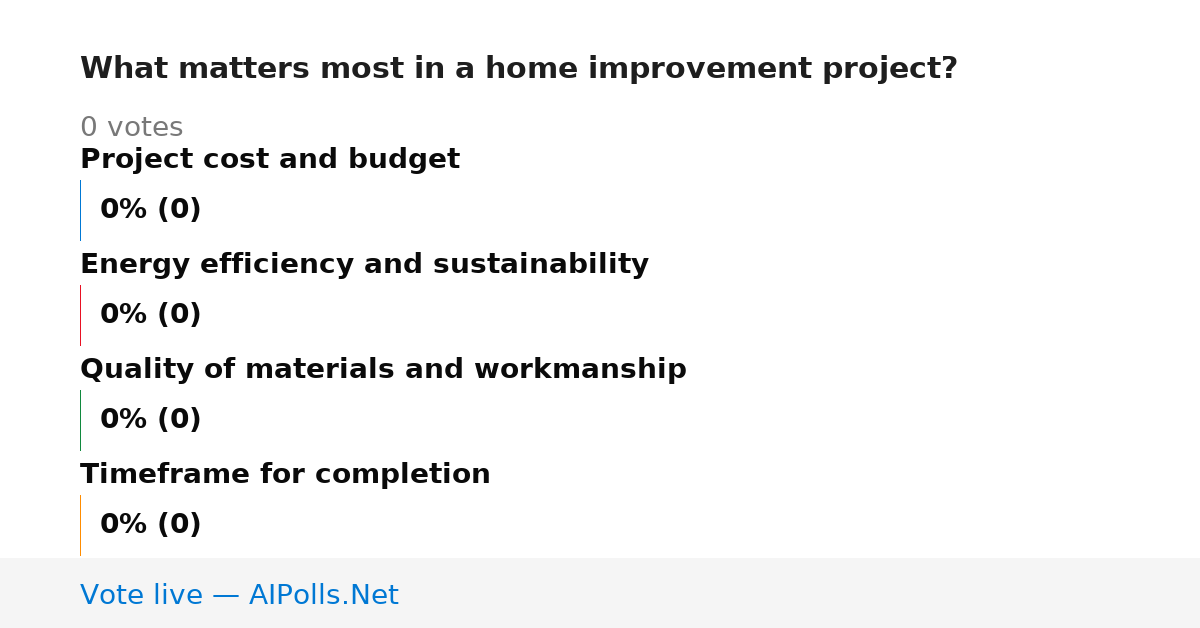 What matters most in a home improvement project?

0 votes

Project cost and budget

0% (0)

Energy efficiency and sustainability

0% (0)

Quality of materials and workmanship

0% (0)

Timeframe for completion

0% (0)

Vote live — AIPolls.Net